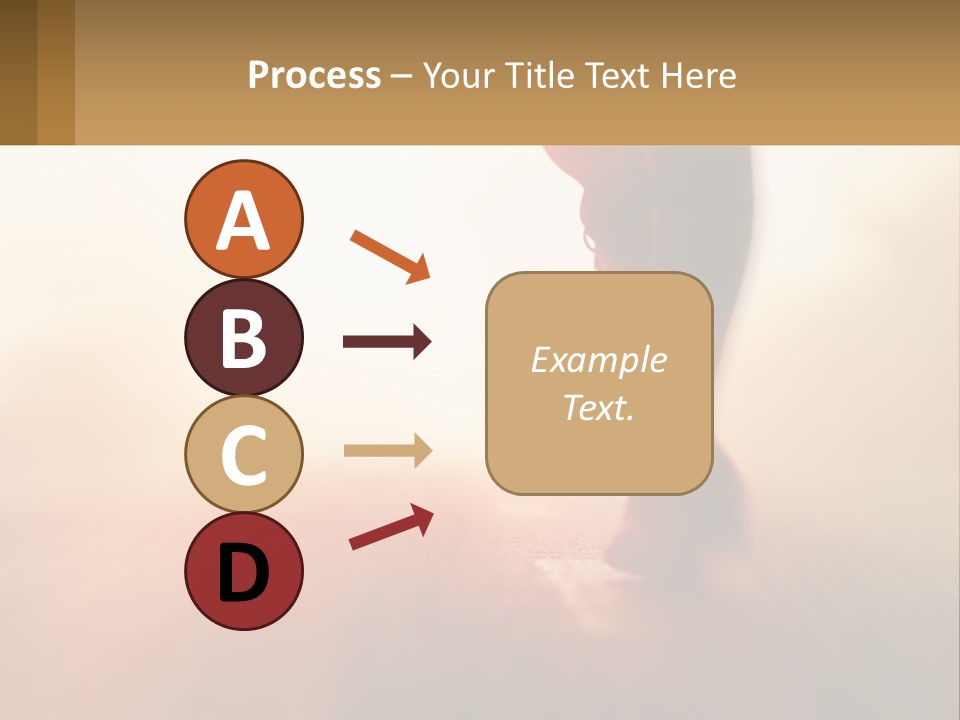 Process – Your Title Text Here

A

B

C

D

Example Text.